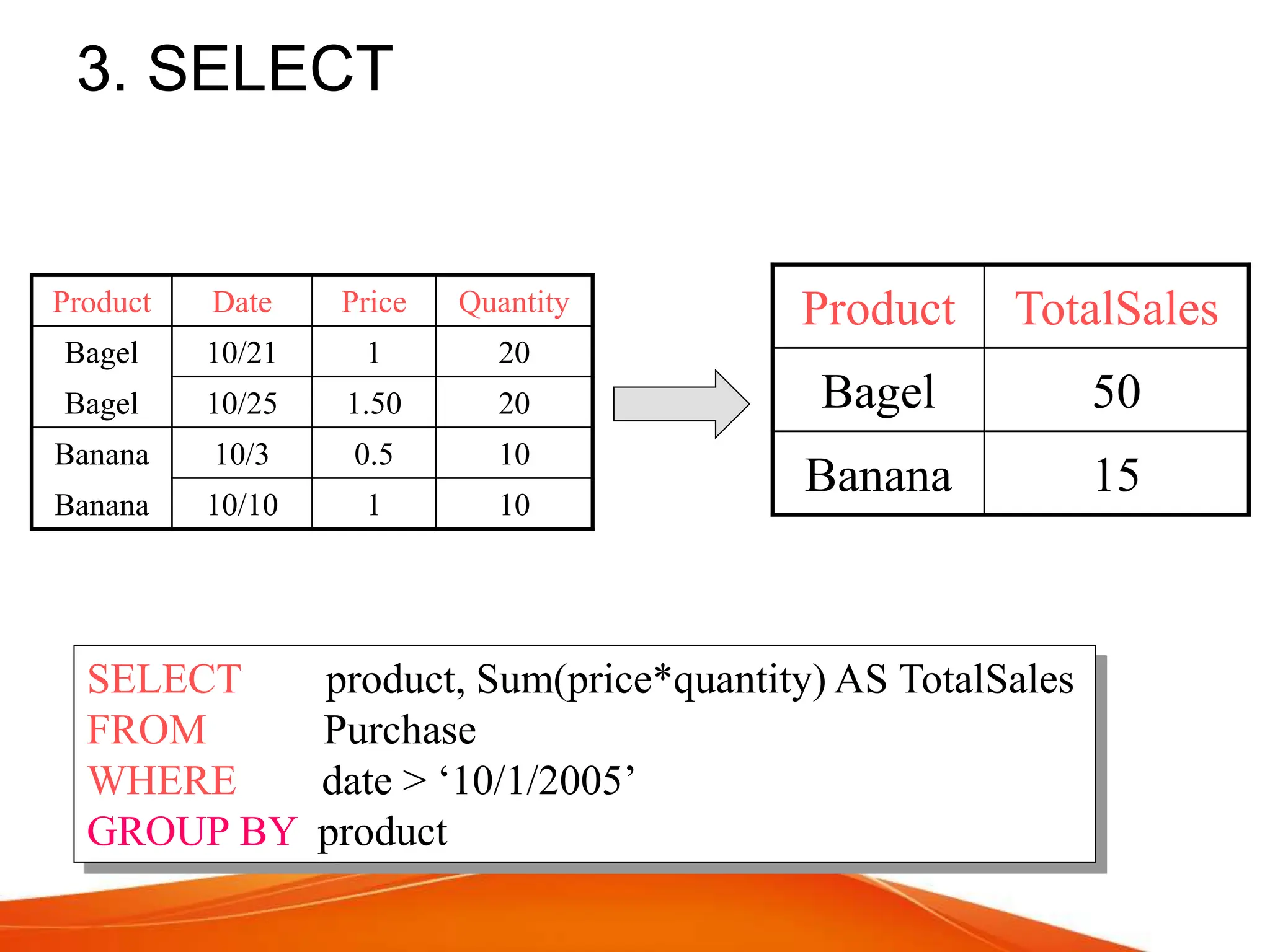 3. SELECT

| Product | Date | Price | Quantity |
|---|---|---|---|
| Bagel | 10/21 | 1 | 20 |
| Bagel | 10/25 | 1.50 | 20 |
| Banana | 10/3 | 0.5 | 10 |
| Banana | 10/10 | 1 | 10 |

| Product | TotalSales |
|---|---|
| Bagel | 50 |
| Banana | 15 |

SELECT product, Sum(price*quantity) AS TotalSales
FROM Purchase
WHERE date > ‘10/1/2005’
GROUP BY product